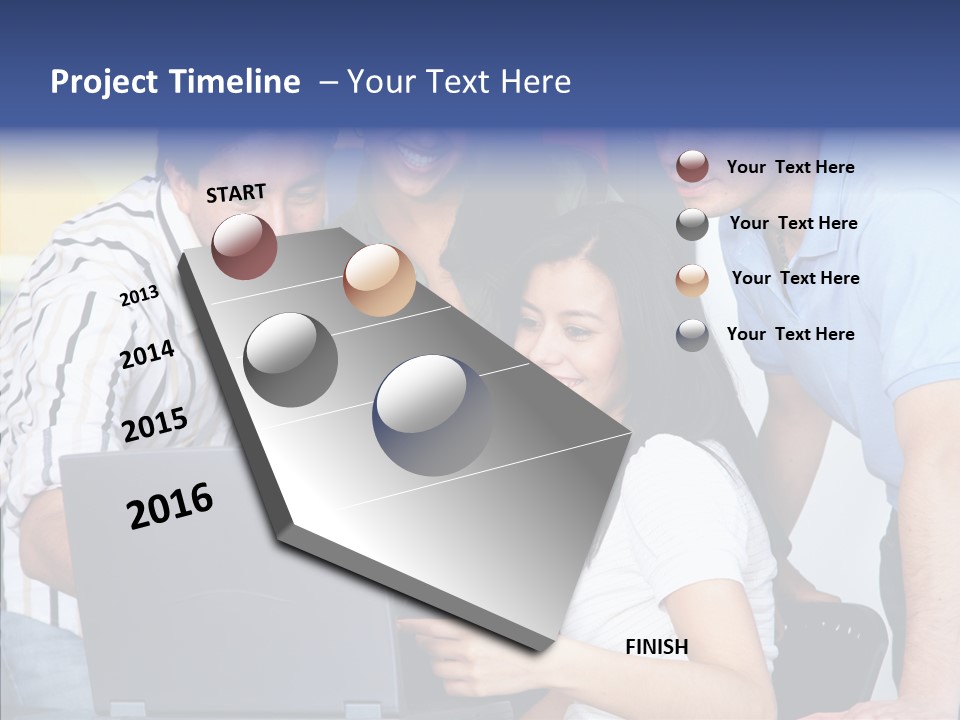 Project Timeline – Your Text Here

START

2013

2014

2015

2016

FINISH

Your Text Here

Your Text Here

Your Text Here

Your Text Here